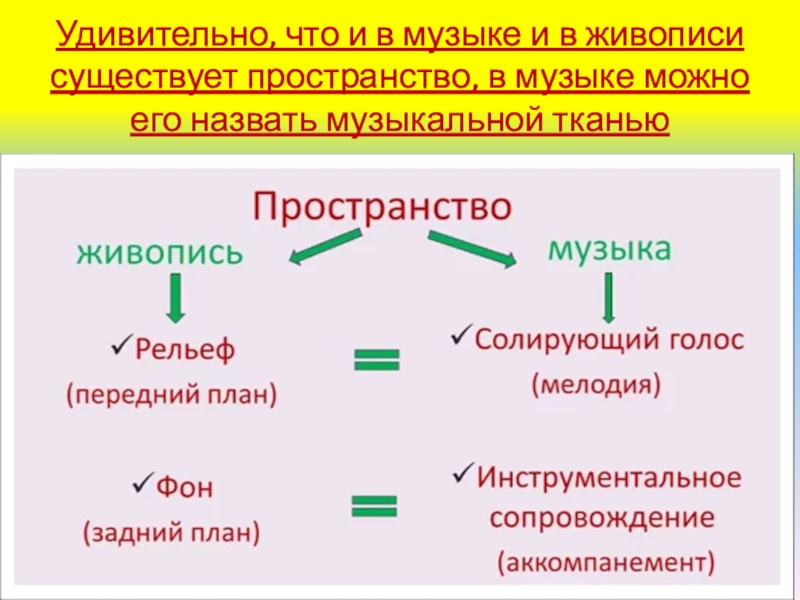 Удивительно, что и в музыке и в живописи существует пространство, в музыке можно его назвать музыкальной тканью

Пространство

живопись

музыка

✓Рельеф
(передний план)

=

✓Солирующий голос
(мелодия)

✓Фон
(задний план)

=

✓Инструментальное сопровождение
(аккомпанемент)